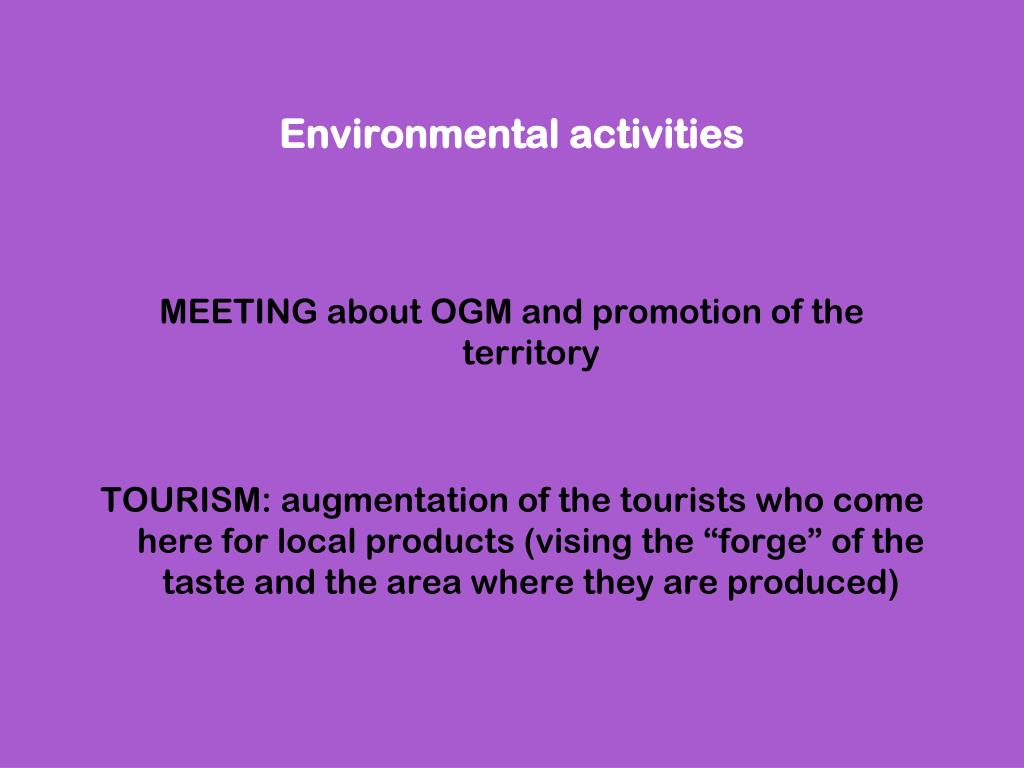 Environmental activities

MEETING about OGM and promotion of the territory

TOURISM: augmentation of the tourists who come here for local products (vising the “forge” of the taste and the area where they are produced)